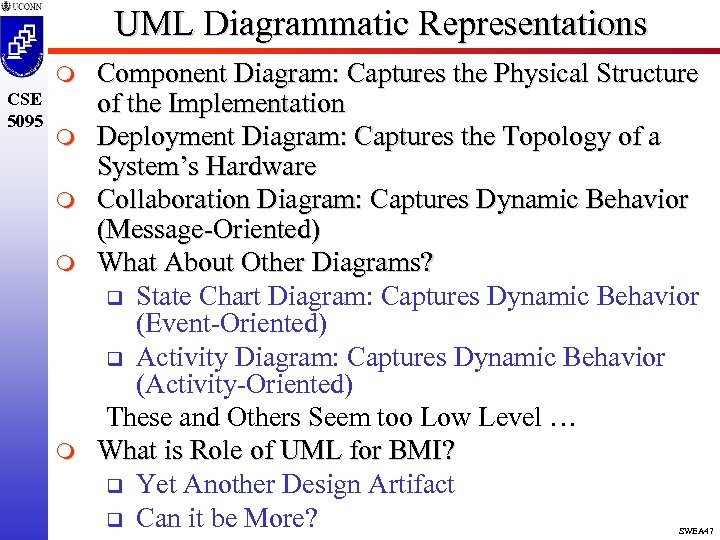 UCONN

CSE 5095

UML Diagrammatic Representations

Component Diagram: Captures the Physical Structure of the Implementation

Deployment Diagram: Captures the Topology of a System's Hardware

Collaboration Diagram: Captures Dynamic Behavior (Message-Oriented)

What About Other Diagrams?

State Chart Diagram: Captures Dynamic Behavior (Event-Oriented)

Activity Diagram: Captures Dynamic Behavior (Activity-Oriented)

These and Others Seem too Low Level …

What is Role of UML for BMI?

Yet Another Design Artifact

Can it be More?

SWEA47